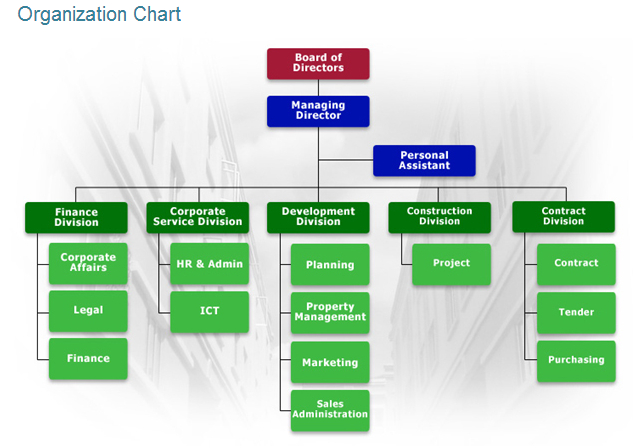 Organization Chart

Board of Directors

Managing Director

Personal Assistant

Finance Division

Corporate Affairs

Legal

Finance

Corporate Service Division

HR & Admin

ICT

Development Division

Planning

Property Management

Marketing

Sales Administration

Construction Division

Project

Contract Division

Contract

Tender

Purchasing